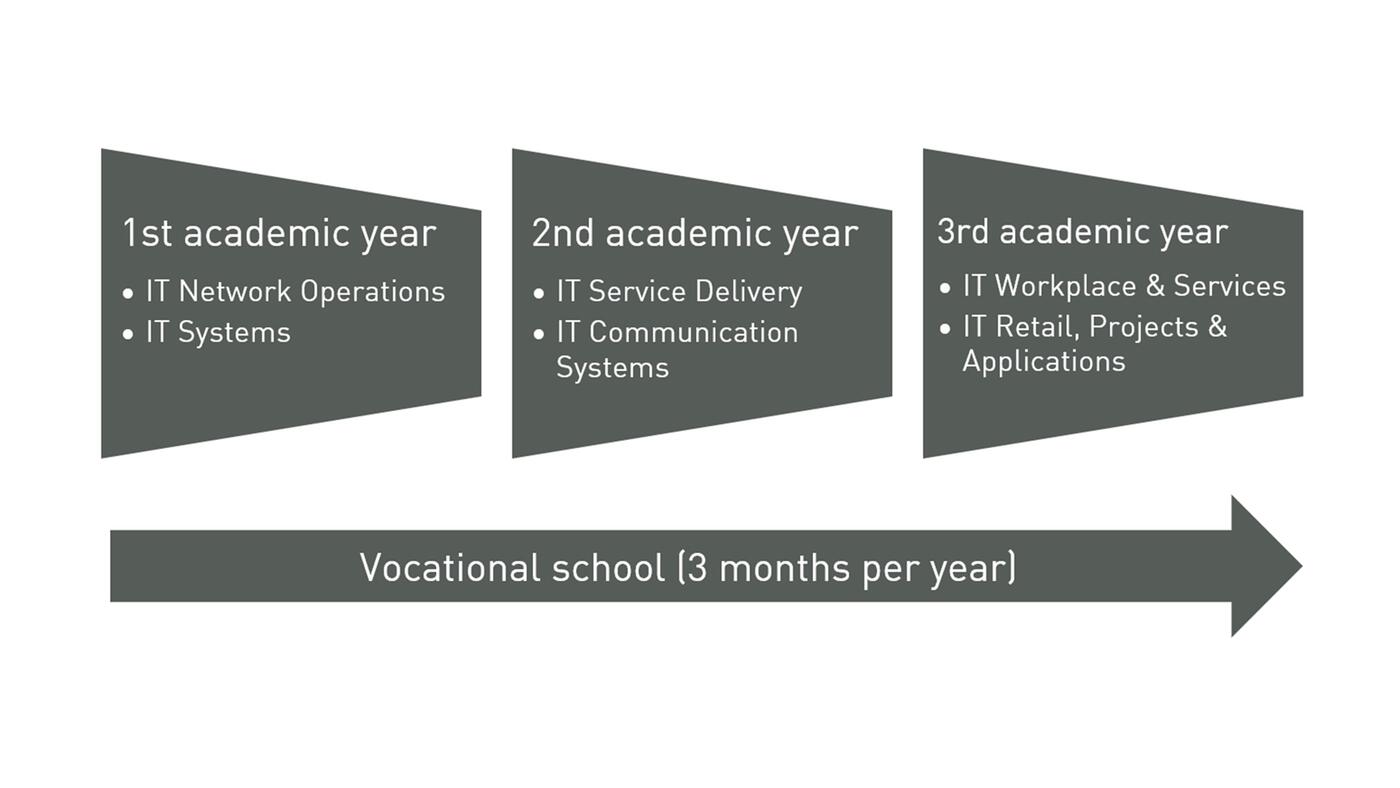 1st academic year

• IT Network Operations
• IT Systems

2nd academic year

• IT Service Delivery
• IT Communication Systems

3rd academic year

• IT Workplace & Services
• IT Retail, Projects & Applications

Vocational school (3 months per year)